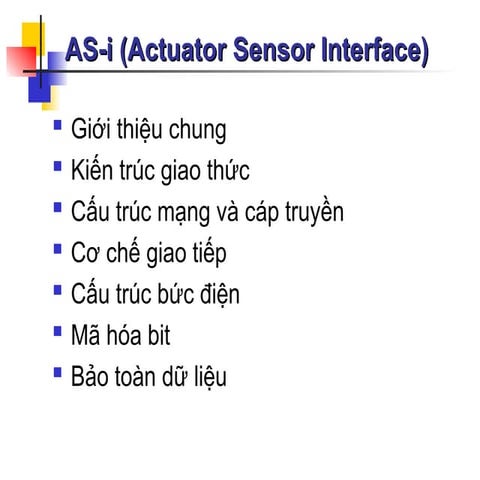 AS-i (Actuator Sensor Interface)

- Giới thiệu chung
- Kiến trúc giao thức
- Cấu trúc mạng và cáp truyền
- Cơ chế giao tiếp
- Cấu trúc bức điện
- Mã hóa bit
- Bảo toàn dữ liệu